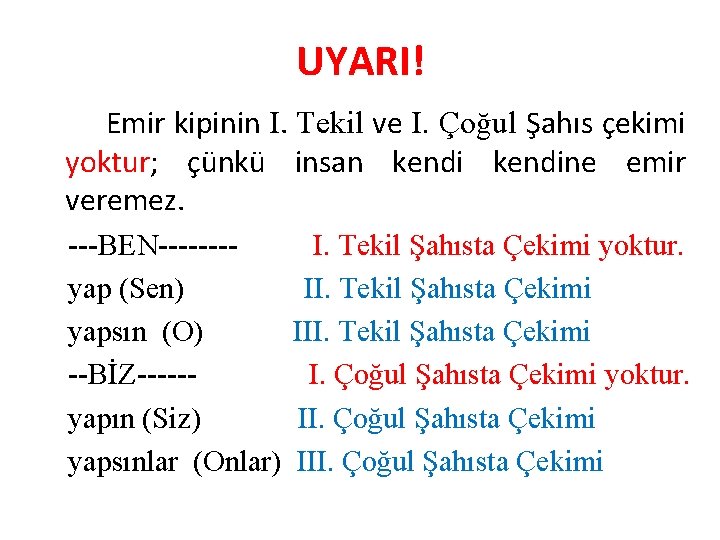 UYARI!

Emir kipinin I. Tekil ve I. Çoğul Şahıs çekimi yoktur; çünkü insan kendi kendine emir veremez.

---BEN-------- I. Tekil Şahısta Çekimi yoktur.
yap (Sen) II. Tekil Şahısta Çekimi
yapsın (O) III. Tekil Şahısta Çekimi
--BİZ------ I. Çoğul Şahısta Çekimi yoktur.
yapın (Siz) II. Çoğul Şahısta Çekimi
yapsınlar (Onlar) III. Çoğul Şahısta Çekimi